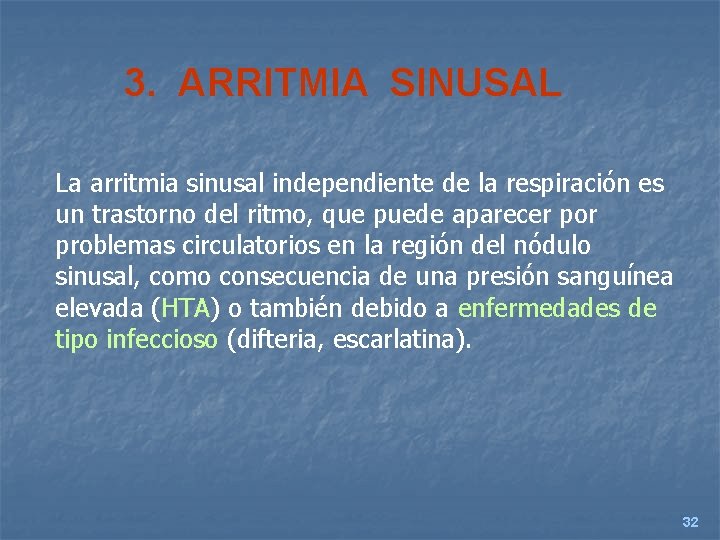 3. ARRITMIA SINUSAL

La arritmia sinusal independiente de la respiración es un trastorno del ritmo, que puede aparecer por problemas circulatorios en la región del nódulo sinusal, como consecuencia de una presión sanguínea elevada (HTA) o también debido a enfermedades de tipo infeccioso (difteria, escarlatina).

32